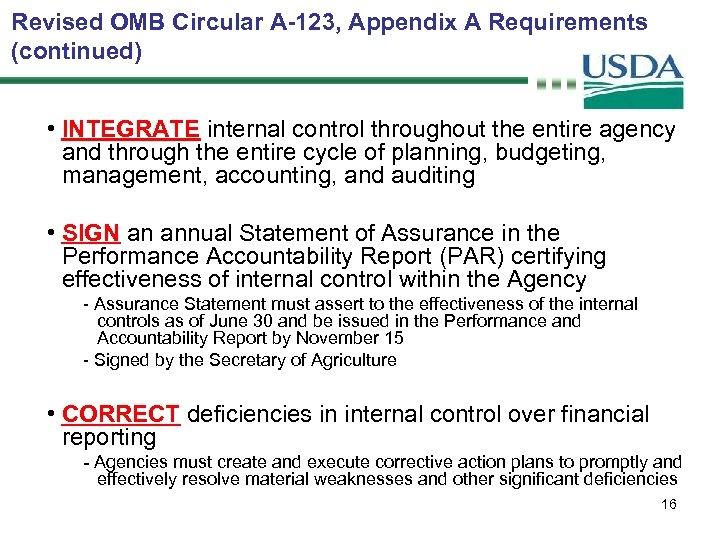 Revised OMB Circular A-123, Appendix A Requirements (continued)

USDA

• INTEGRATE internal control throughout the entire agency and through the entire cycle of planning, budgeting, management, accounting, and auditing

• SIGN an annual Statement of Assurance in the Performance Accountability Report (PAR) certifying effectiveness of internal control within the Agency

- Assurance Statement must assert to the effectiveness of the internal controls as of June 30 and be issued in the Performance and Accountability Report by November 15

- Signed by the Secretary of Agriculture

• CORRECT deficiencies in internal control over financial reporting

- Agencies must create and execute corrective action plans to promptly and effectively resolve material weaknesses and other significant deficiencies

16